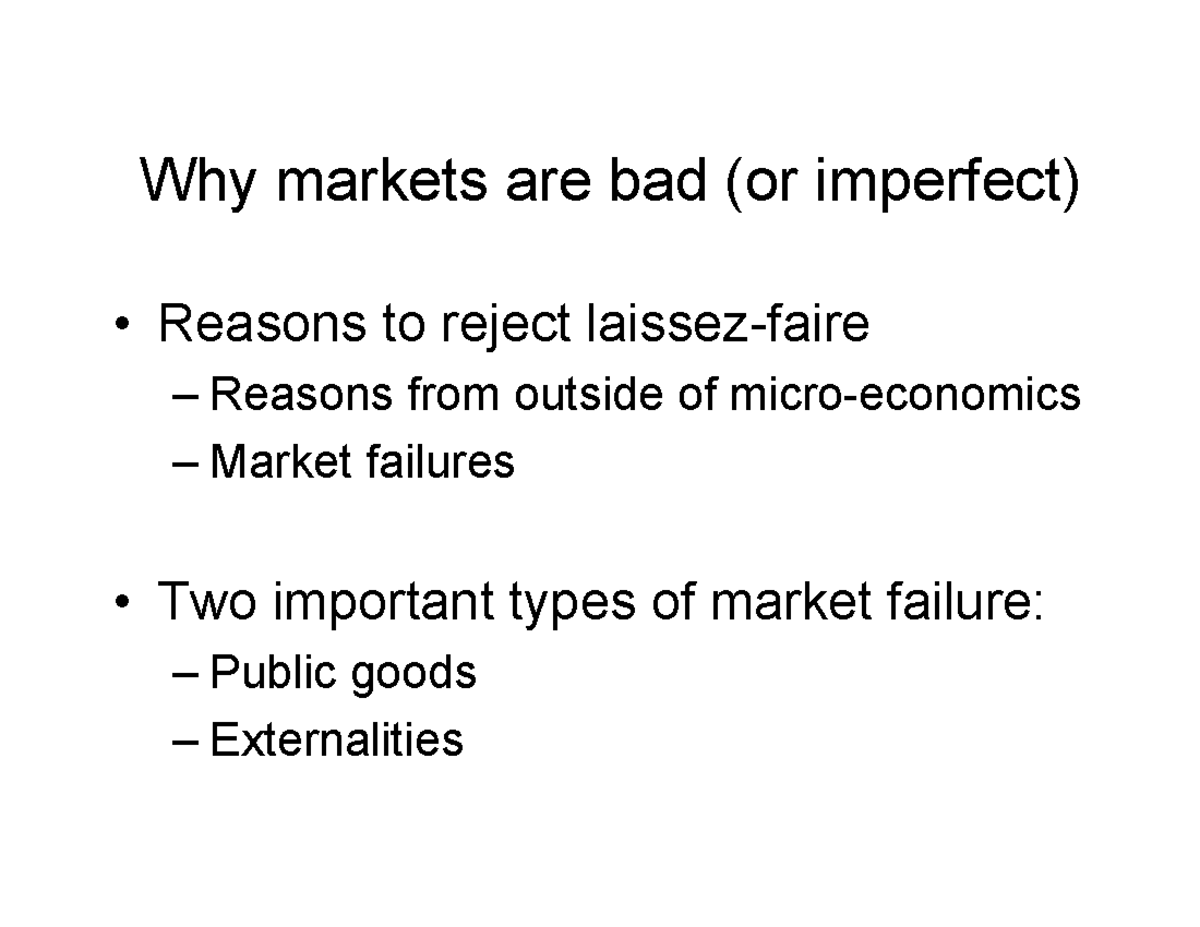 Why markets are bad (or imperfect)

• Reasons to reject laissez-faire
– Reasons from outside of micro-economics
– Market failures

• Two important types of market failure:
– Public goods
– Externalities